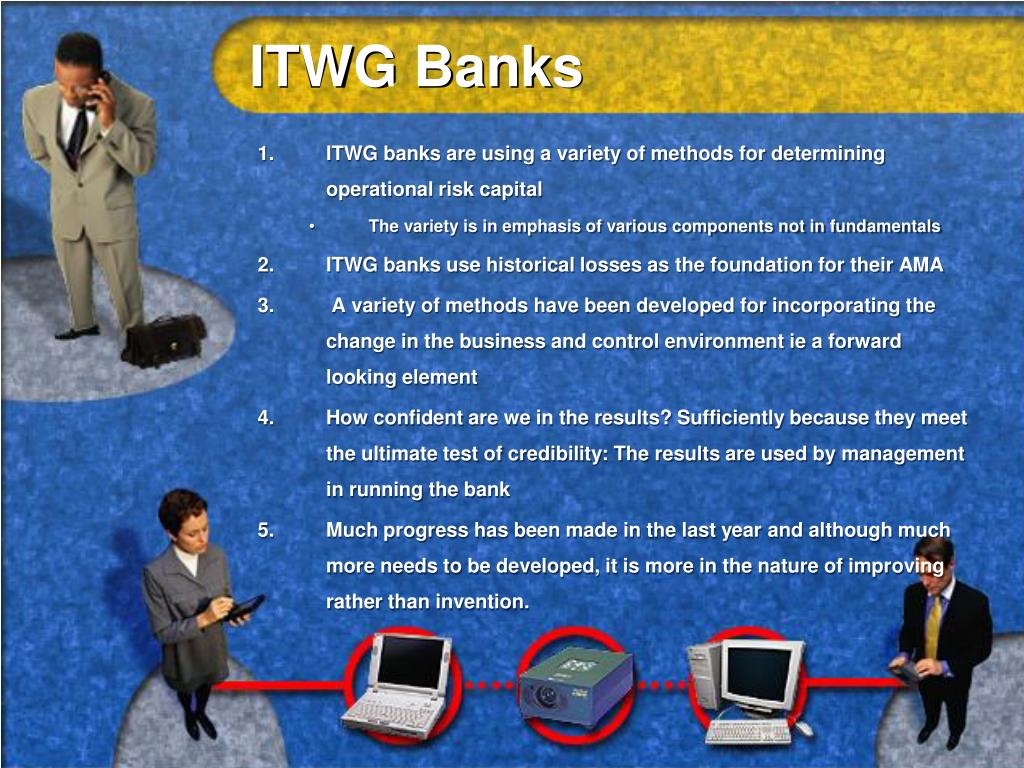 ITWG Banks

1. ITWG banks are using a variety of methods for determining operational risk capital

• The variety is in emphasis of various components not in fundamentals

2. ITWG banks use historical losses as the foundation for their AMA

3. A variety of methods have been developed for incorporating the change in the business and control environment ie a forward looking element

4. How confident are we in the results? Sufficiently because they meet the ultimate test of credibility: The results are used by management in running the bank

5. Much progress has been made in the last year and although much more needs to be developed, it is more in the nature of improving rather than invention.